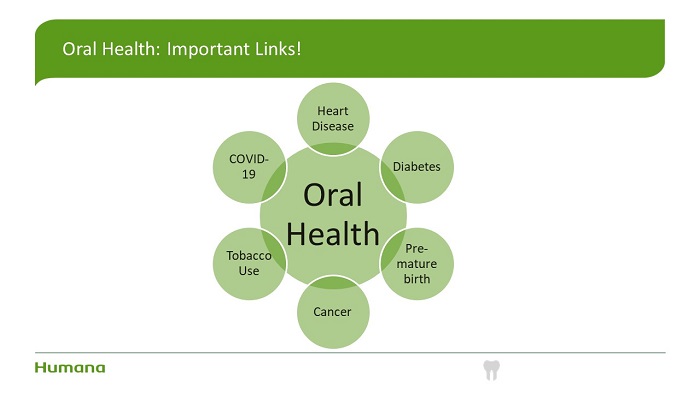 Oral Health: Important Links!

Oral Health

Heart Disease

Diabetes

Pre-mature birth

Cancer

Tobacco Use

COVID-19

Humana